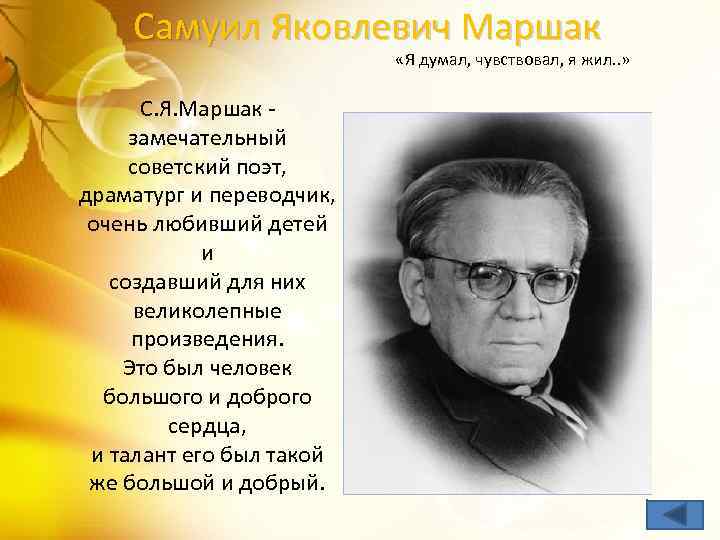 Самуил Яковлевич Маршак

«Я думал, чувствовал, я жил..»

С.Я.Маршак - замечательный советский поэт, драматург и переводчик, очень любивший детей и создавший для них великолепные произведения. Это был человек большого и доброго сердца, и талант его был такой же большой и добрый.